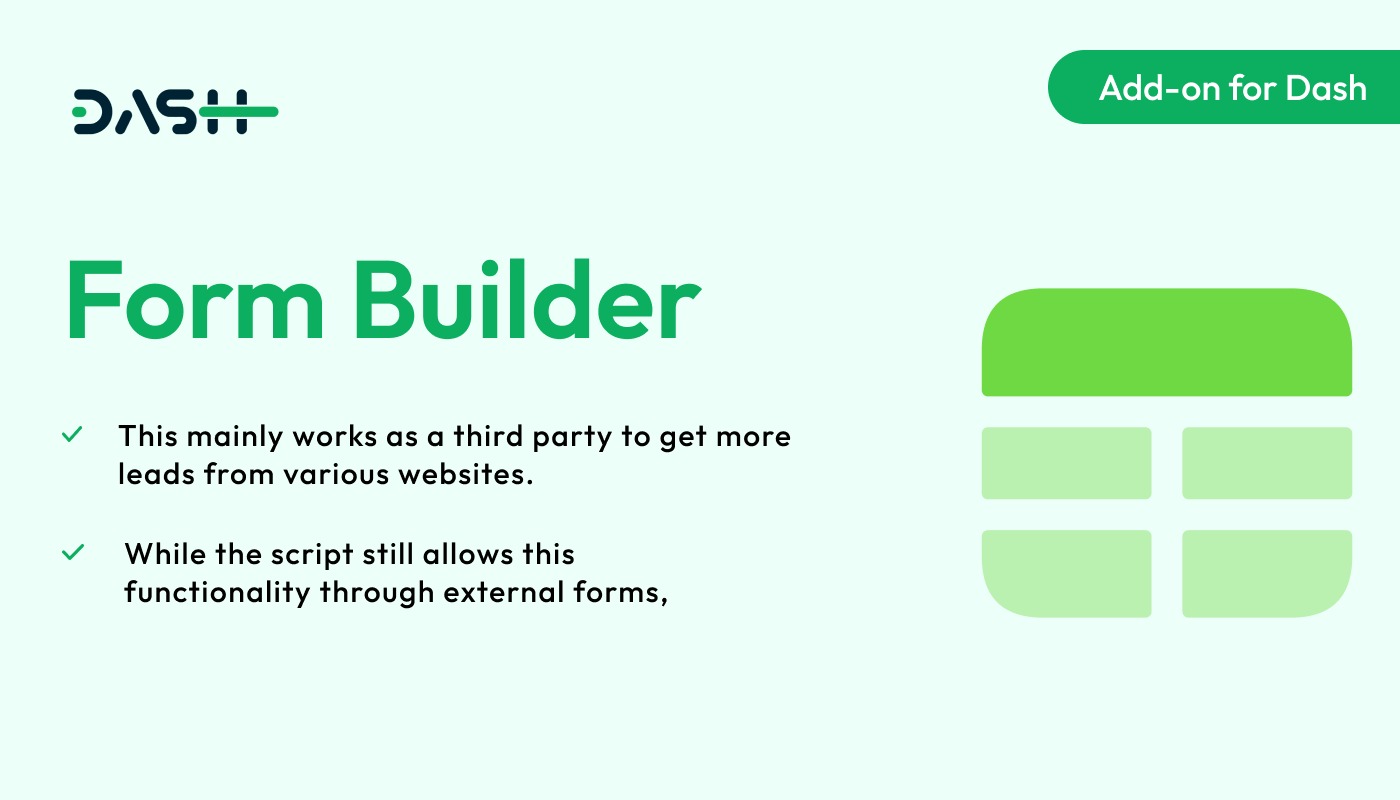 DASH

Add-on for Dash

Form Builder

This mainly works as a third party to get more leads from various websites.

While the script still allows this functionality through external forms,